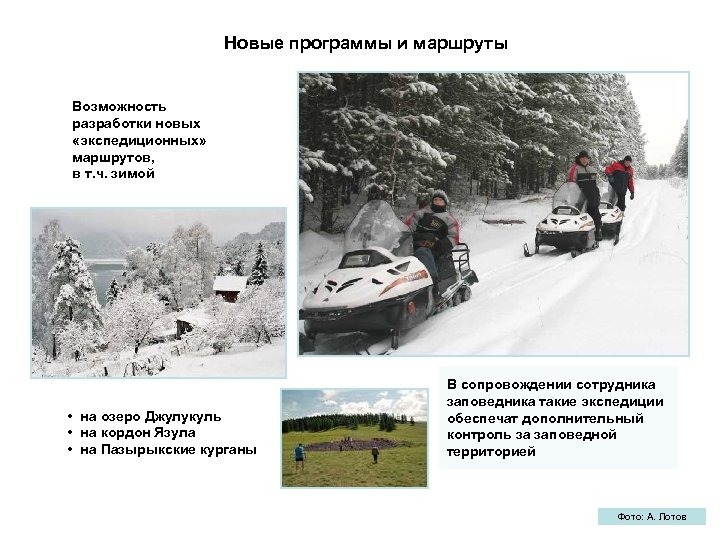 Новые программы и маршруты

Возможность разработки новых «экспедиционных» маршрутов, в т.ч. зимой

• на озеро Джулукуль
• на кордон Язула
• на Пазырыкские курганы

В сопровождении сотрудника заповедника такие экспедиции обеспечат дополнительный контроль за заповедной территорией

Фото: А. Лотов